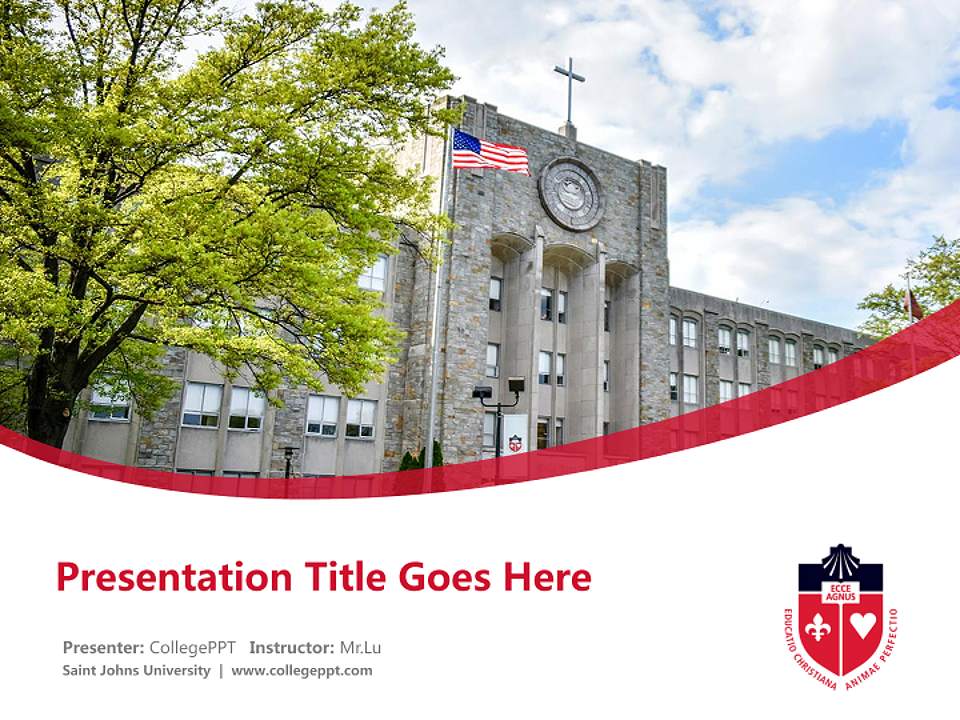 Presentation Title Goes Here

Presenter: CollegePPT Instructor: Mr.Lu
Saint Johns University | www.collegeppt.com

ECCE AGNUS
EDUCATIO CHRISTIANA ANIMAE PERFECTIO